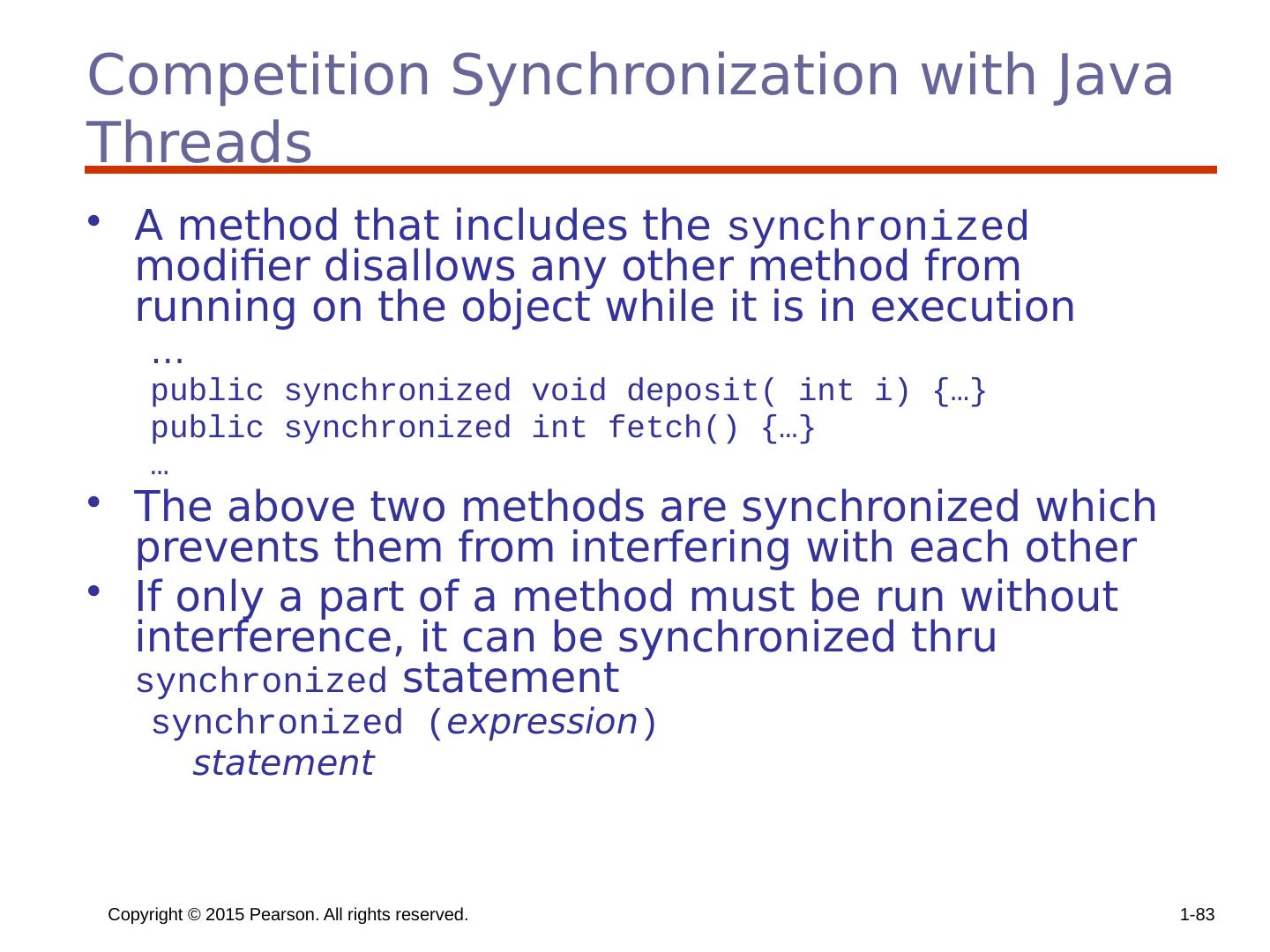 Competition Synchronization with Java Threads

• A method that includes the synchronized modifier disallows any other method from running on the object while it is in execution

…
public synchronized void deposit( int i) {…}
public synchronized int fetch() {…}
…

• The above two methods are synchronized which prevents them from interfering with each other

• If only a part of a method must be run without interference, it can be synchronized thru synchronized statement

synchronized (expression)
statement

Copyright © 2015 Pearson. All rights reserved.

1-83